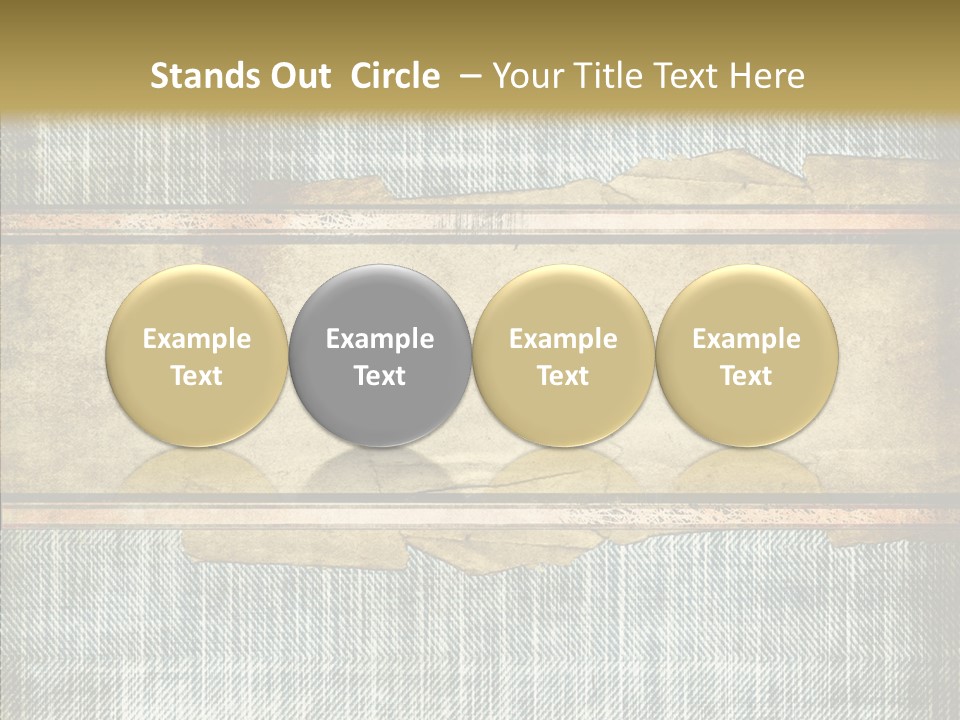 Stands Out Circle – Your Title Text Here

Example Text

Example Text

Example Text

Example Text